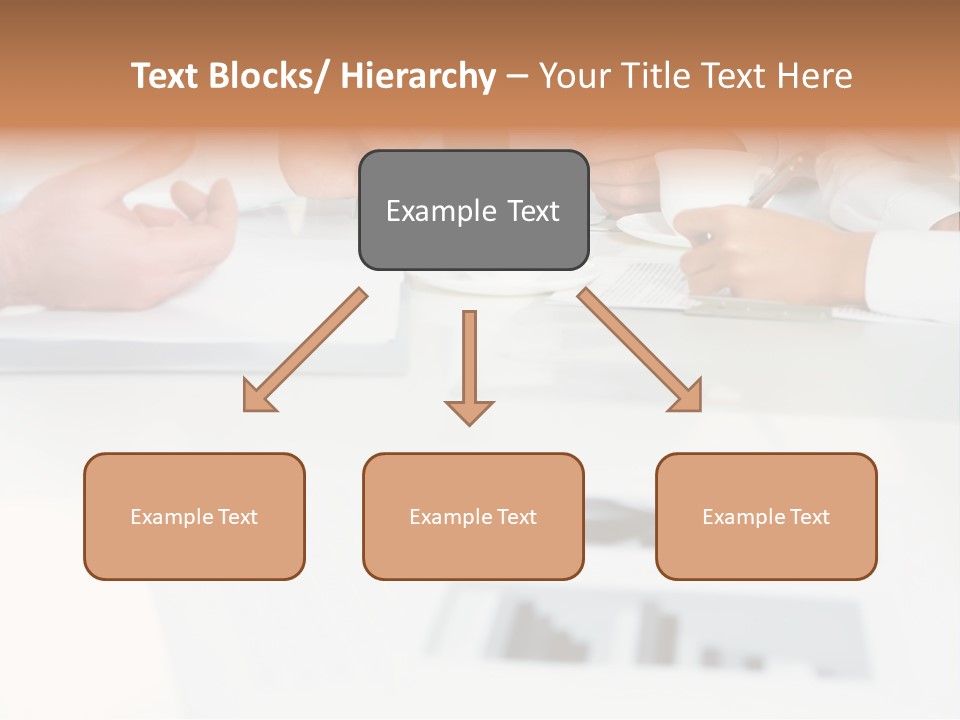 Text Blocks/ Hierarchy – Your Title Text Here

Example Text

Example Text

Example Text

Example Text